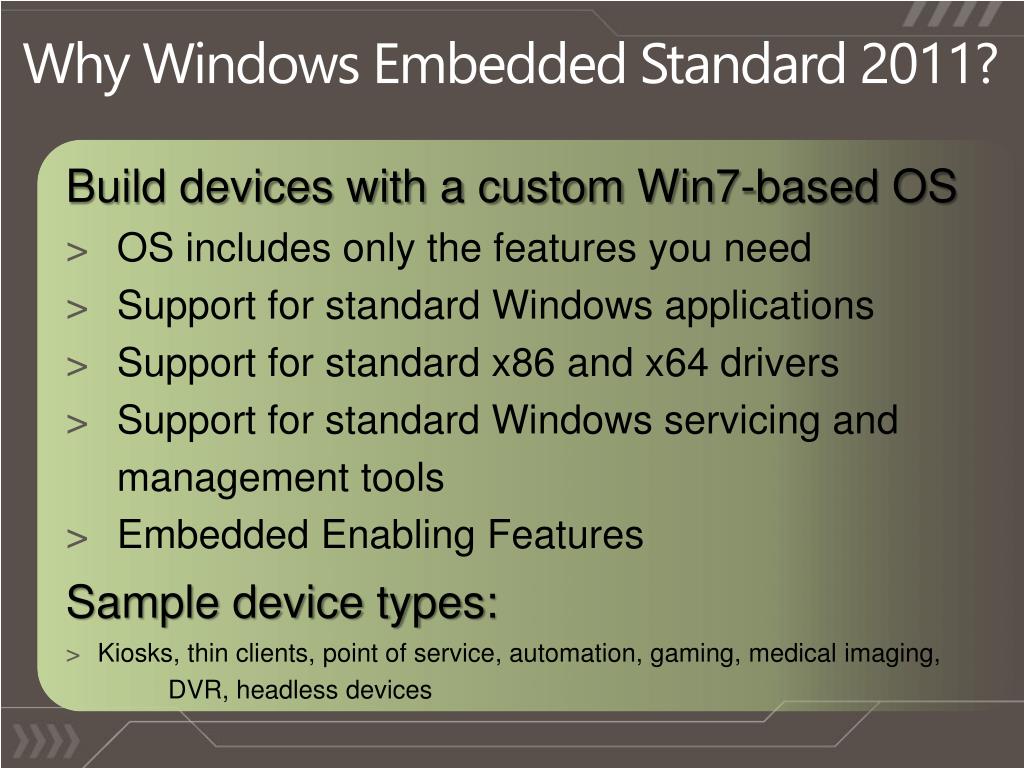 Why Windows Embedded Standard 2011?

Build devices with a custom Win7-based OS

> OS includes only the features you need
> Support for standard Windows applications
> Support for standard x86 and x64 drivers
> Support for standard Windows servicing and management tools
> Embedded Enabling Features

Sample device types:

> Kiosks, thin clients, point of service, automation, gaming, medical imaging, DVR, headless devices